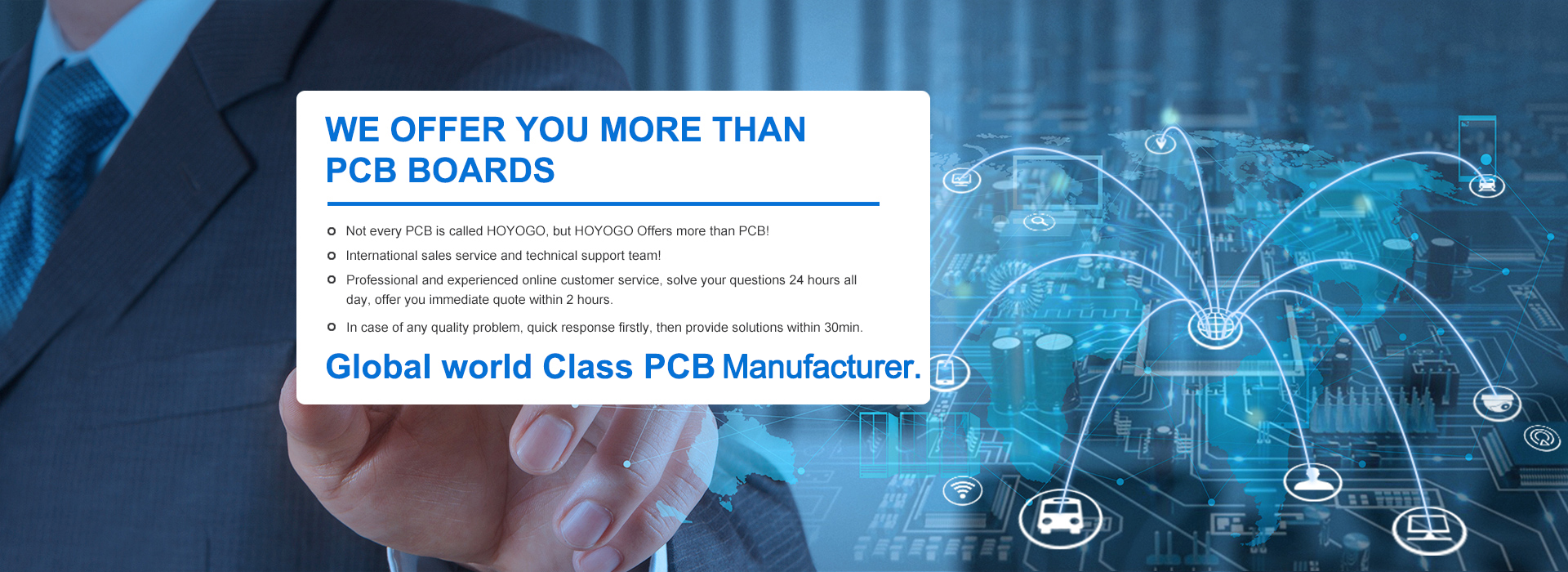 WE OFFER YOU MORE THAN PCB BOARDS

Not every PCB is called HOYOGO, but HOYOGO Offers more than PCB!

International sales service and technical support team!

Professional and experienced online customer service, solve your questions 24 hours all day, offer you immediate quote within 2 hours.

In case of any quality problem, quick response firstly, then provide solutions within 30min.

Global world Class PCB Manufacturer.